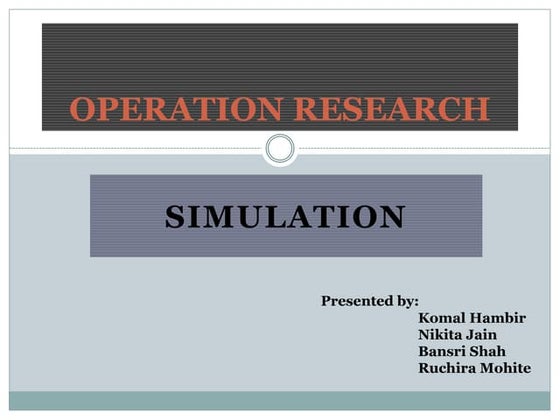 OPERATION RESEARCH

SIMULATION

Presented by:
Komal Hambir
Nikita Jain
Bansri Shah
Ruchira Mohite